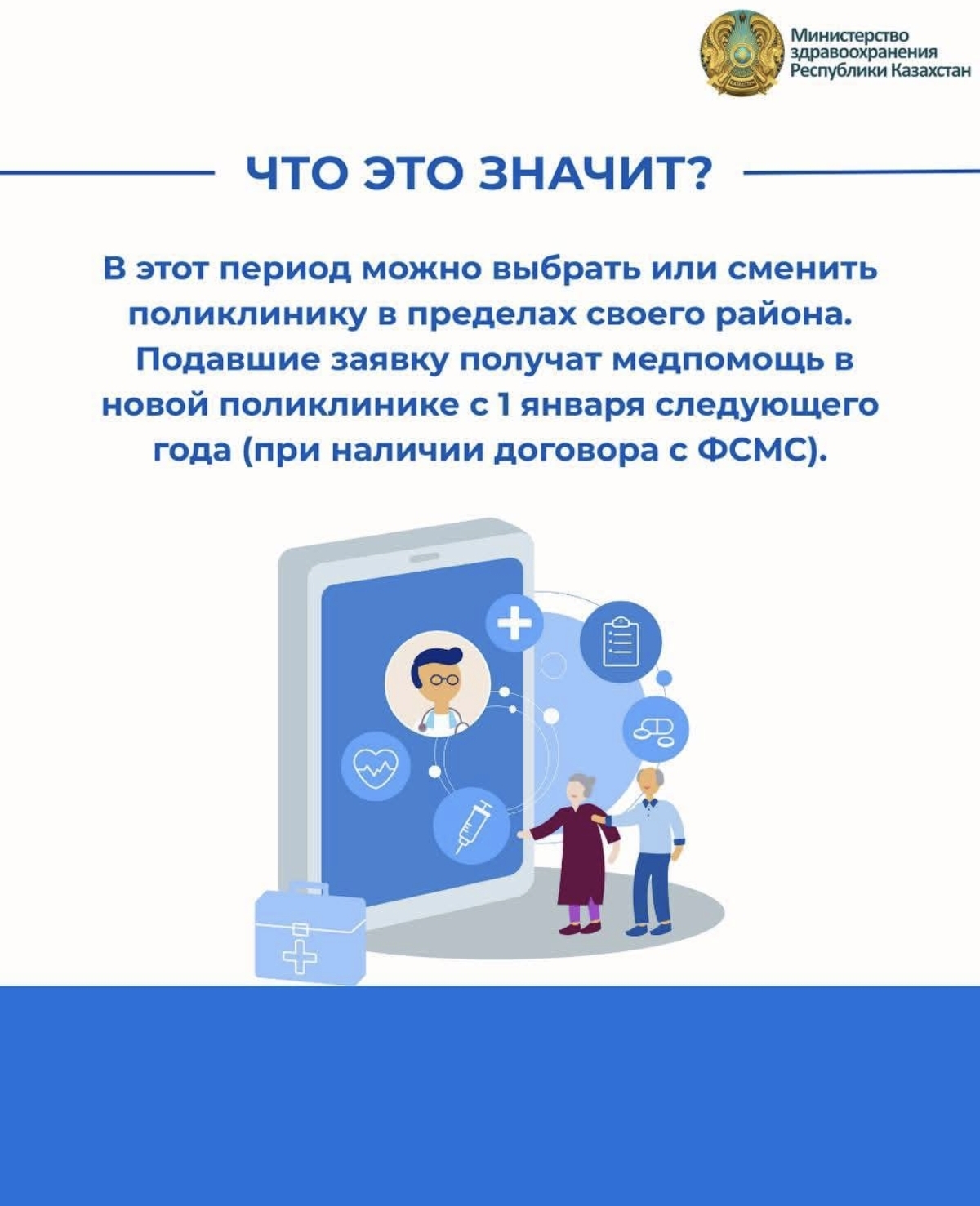 Министерство здравоохранения Республики Казахстан

ЧТО ЭТО ЗНАЧИТ?

В этот период можно выбрать или сменить поликлинику в пределах своего района. Подавшие заявку получат медпомощь в новой поликлинике с 1 января следующего года (при наличии договора с ФСМС).